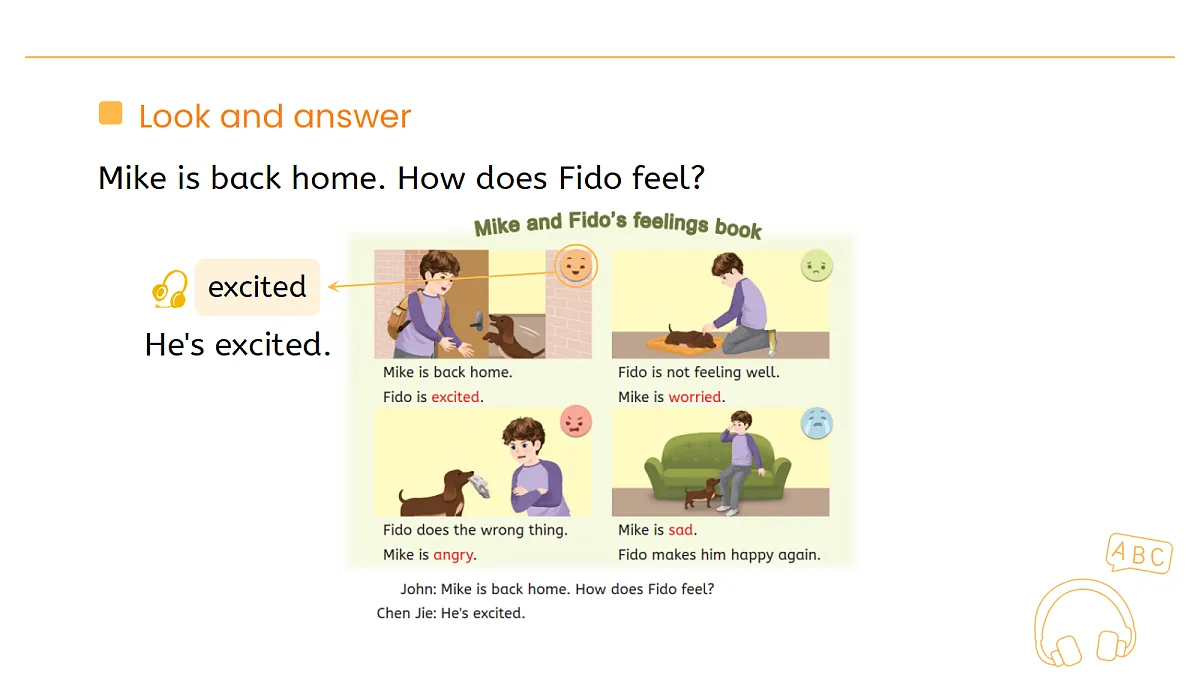 Look and answer

Mike is back home. How does Fido feel?

excited

He's excited.

Mike and Fido's feelings book

Mike is back home.
Fido is excited.

Fido is not feeling well.
Mike is worried.

Fido does the wrong thing.
Mike is angry.

Mike is sad.
Fido makes him happy again.

John: Mike is back home. How does Fido feel?
Chen Jie: He's excited.

ABC